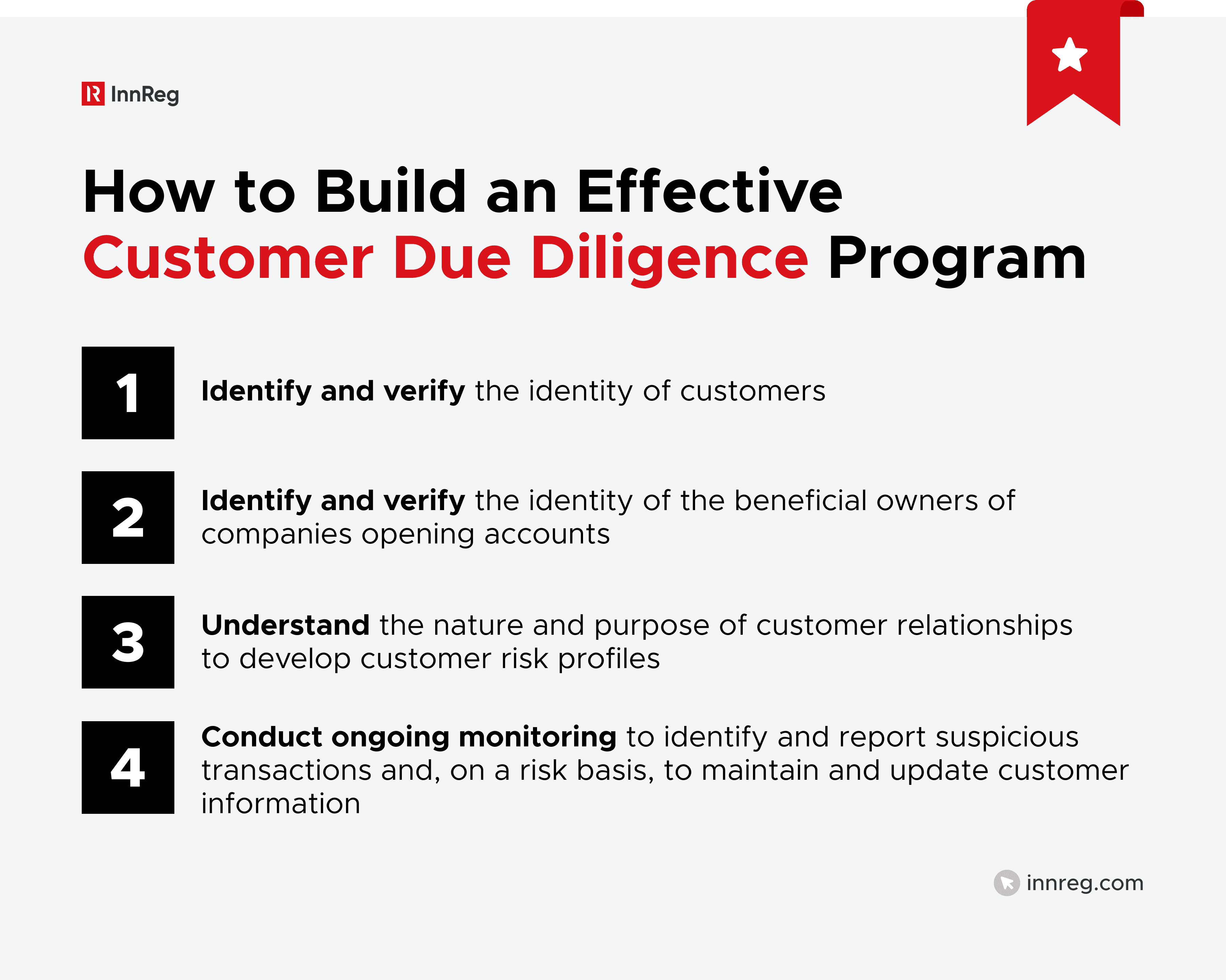 InnReg

How to Build an Effective Customer Due Diligence Program

1 Identify and verify the identity of customers

2 Identify and verify the identity of the beneficial owners of companies opening accounts

3 Understand the nature and purpose of customer relationships to develop customer risk profiles

4 Conduct ongoing monitoring to identify and report suspicious transactions and, on a risk basis, to maintain and update customer information

innreg.com